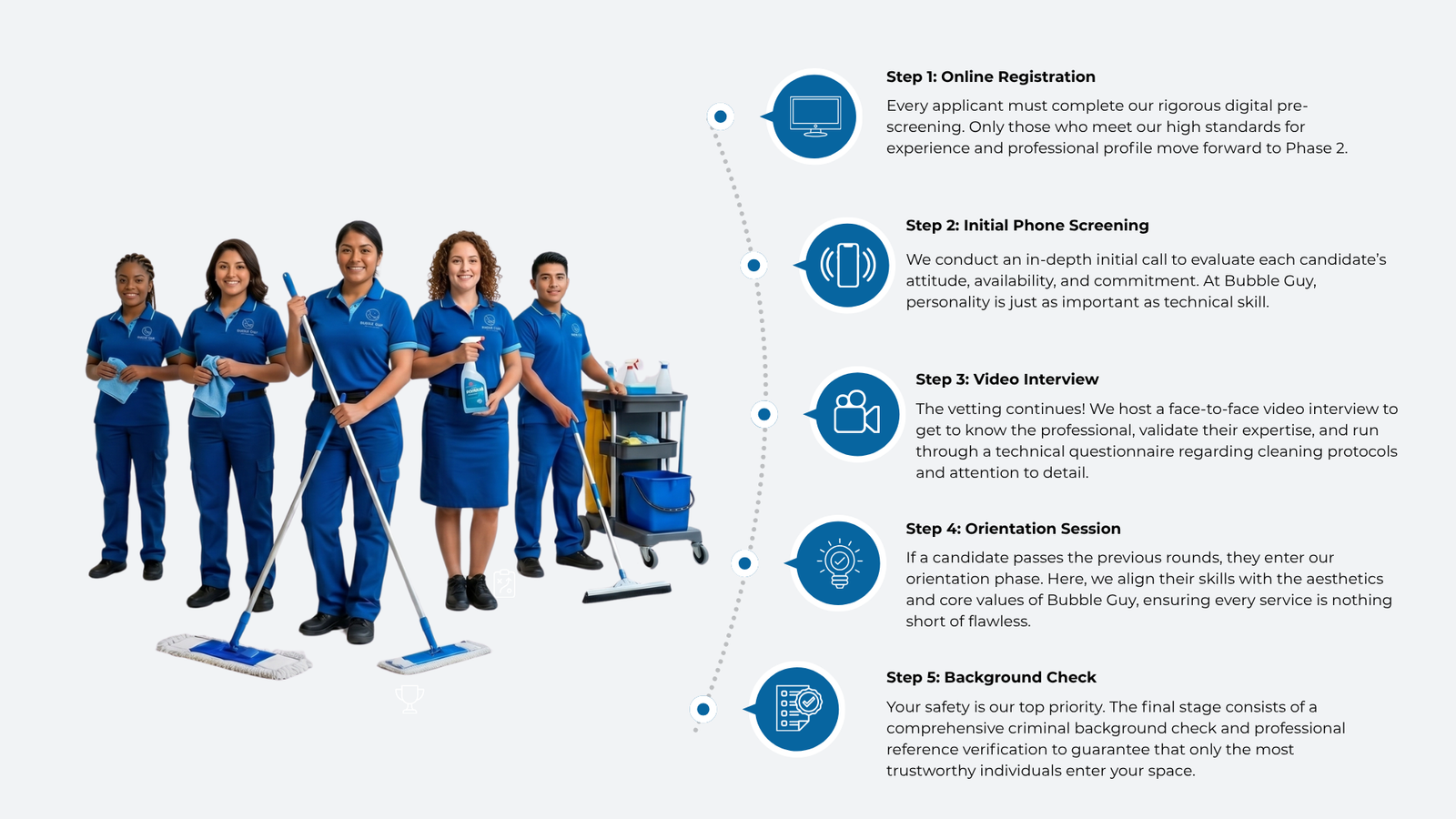 Step 1: Online Registration

Every applicant must complete our rigorous digital pre-screening. Only those who meet our high standards for experience and professional profile move forward to Phase 2.

Step 2: Initial Phone Screening

We conduct an in-depth initial call to evaluate each candidate's attitude, availability, and commitment. At Bubble Guy, personality is just as important as technical skill.

Step 3: Video Interview

The vetting continues! We host a face-to-face video interview to get to know the professional, validate their expertise, and run through a technical questionnaire regarding cleaning protocols and attention to detail.

Step 4: Orientation Session

If a candidate passes the previous rounds, they enter our orientation phase. Here, we align their skills with the aesthetics and core values of Bubble Guy, ensuring every service is nothing short of flawless.

Step 5: Background Check

Your safety is our top priority. The final stage consists of a comprehensive criminal background check and professional reference verification to guarantee that only the most trustworthy individuals enter your space.